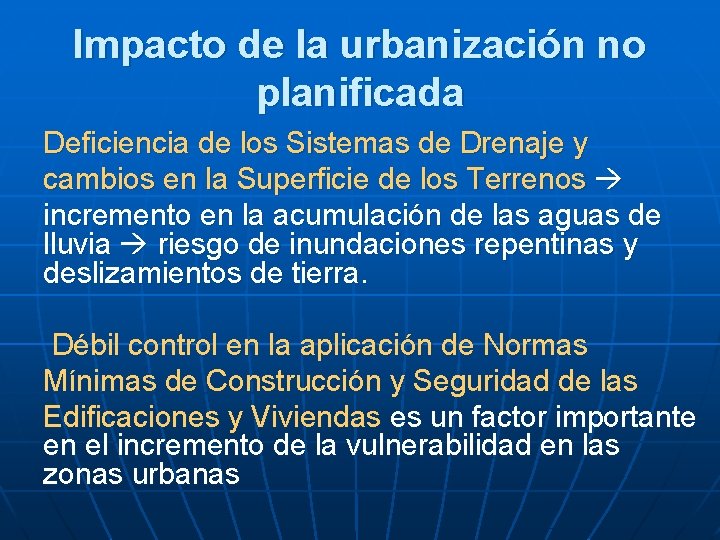 Impacto de la urbanización no planificada

Deficiencia de los Sistemas de Drenaje y cambios en la Superficie de los Terrenos → incremento en la acumulación de las aguas de lluvia → riesgo de inundaciones repentinas y deslizamientos de tierra.

Débil control en la aplicación de Normas Mínimas de Construcción y Seguridad de las Edificaciones y Viviendas es un factor importante en el incremento de la vulnerabilidad en las zonas urbanas